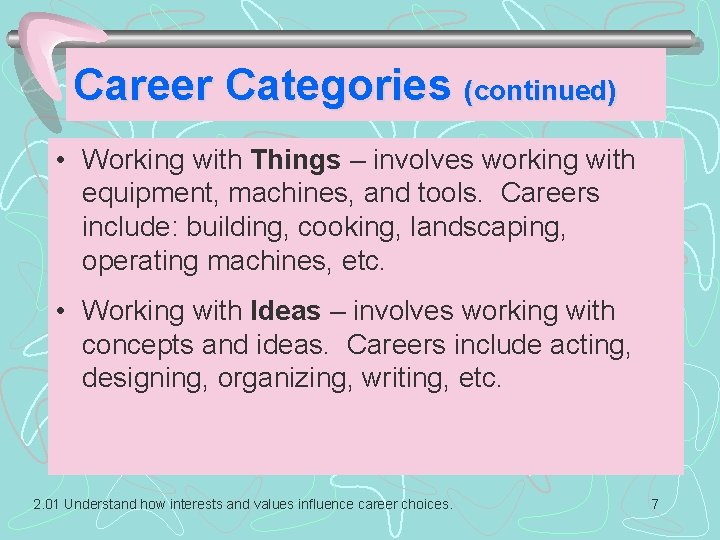 Career Categories (continued)

• Working with Things – involves working with equipment, machines, and tools. Careers include: building, cooking, landscaping, operating machines, etc.

• Working with Ideas – involves working with concepts and ideas. Careers include acting, designing, organizing, writing, etc.

2.01 Understand how interests and values influence career choices.

7